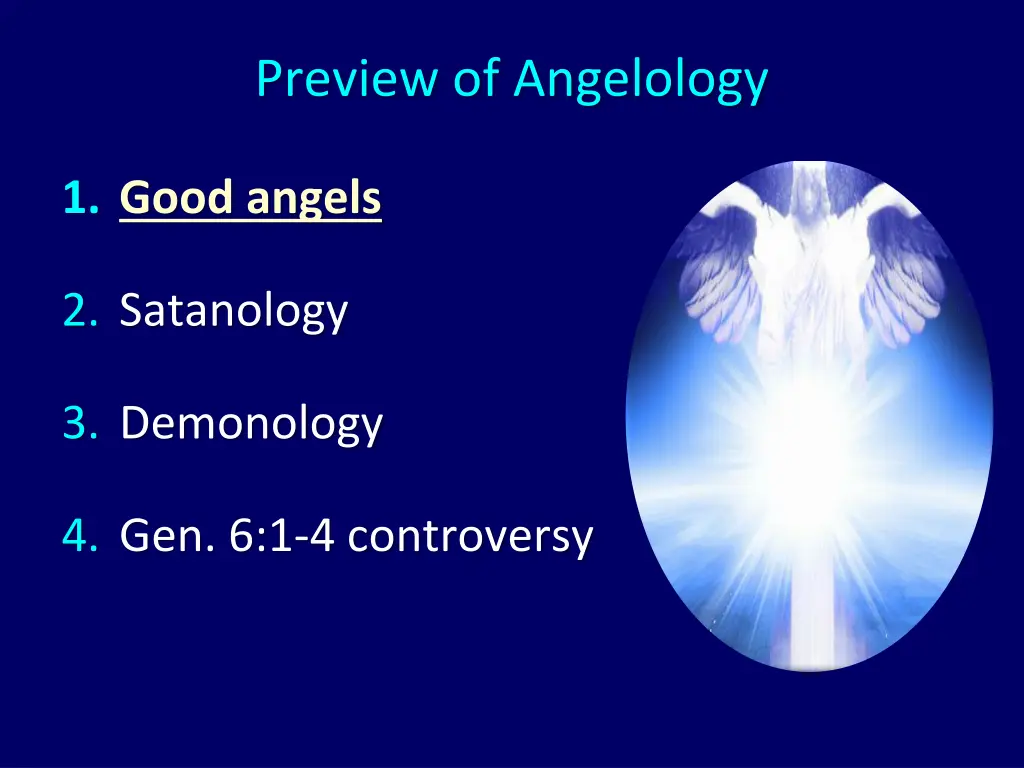 Preview of Angelology

1. Good angels

2. Satanology

3. Demonology

4. Gen. 6:1-4 controversy